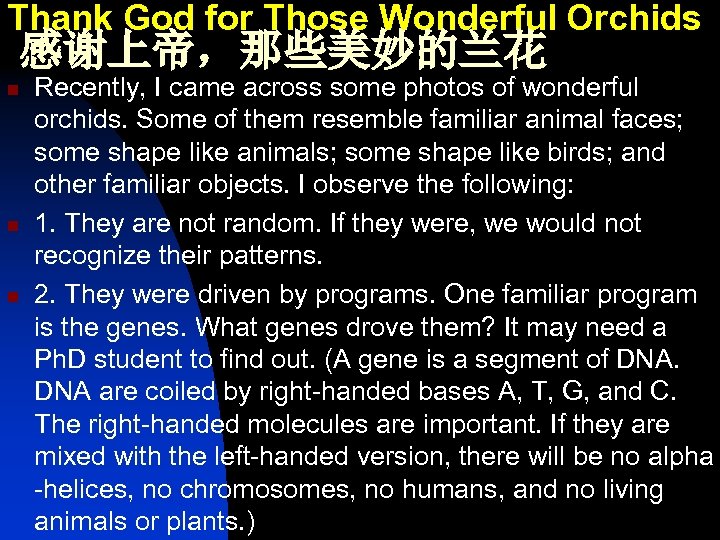 Thank God for Those Wonderful Orchids
感谢上帝，那些美妙的兰花

Recently, I came across some photos of wonderful orchids. Some of them resemble familiar animal faces; some shape like animals; some shape like birds; and other familiar objects. I observe the following:

1. They are not random. If they were, we would not recognize their patterns.

2. They were driven by programs. One familiar program is the genes. What genes drove them? It may need a PhD student to find out. (A gene is a segment of DNA. DNA are coiled by right-handed bases A, T, G, and C. The right-handed molecules are important. If they are mixed with the left-handed version, there will be no alpha -helices, no chromosomes, no humans, and no living animals or plants.)